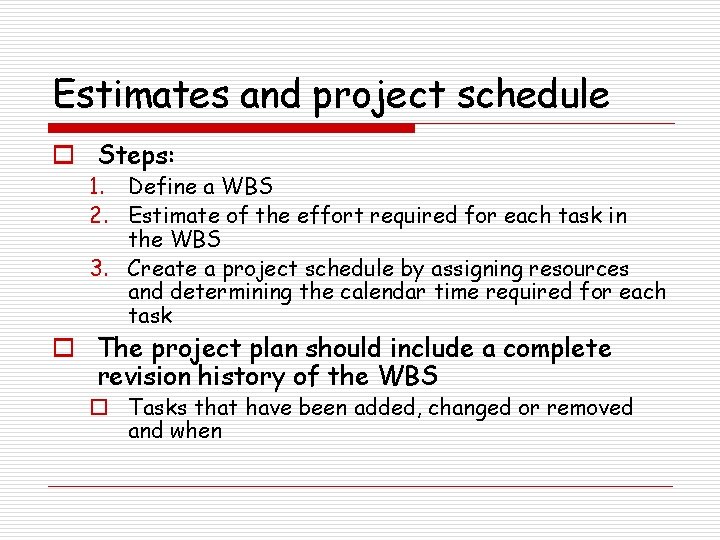 Estimates and project schedule

Steps:
1. Define a WBS
2. Estimate of the effort required for each task in the WBS
3. Create a project schedule by assigning resources and determining the calendar time required for each task

The project plan should include a complete revision history of the WBS

Tasks that have been added, changed or removed and when